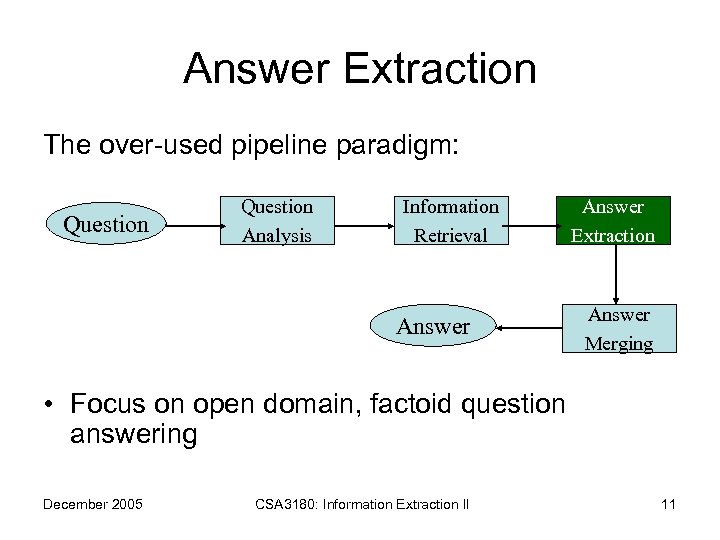 Answer Extraction

The over-used pipeline paradigm:

Question

Question Analysis

Information Retrieval

Answer Extraction

Answer Merging

Answer

• Focus on open domain, factoid question answering

December 2005

CSA3180: Information Extraction II

11